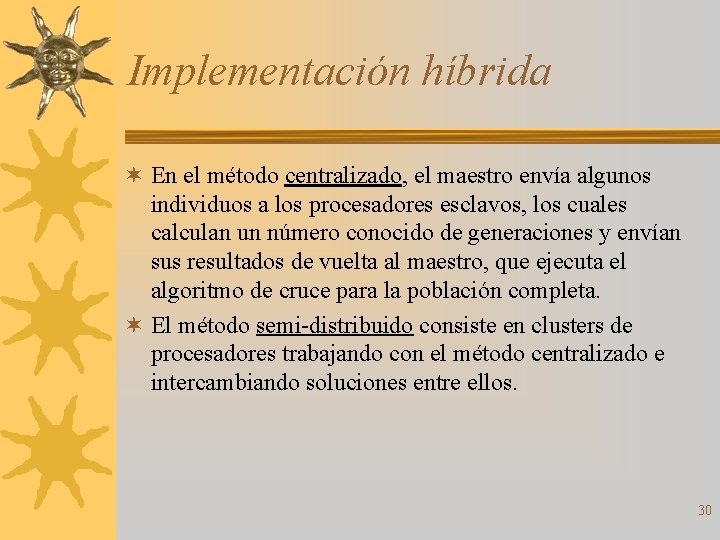 Implementación híbrida

✶ En el método centralizado, el maestro envía algunos individuos a los procesadores esclavos, los cuales calculan un número conocido de generaciones y envían sus resultados de vuelta al maestro, que ejecuta el algoritmo de cruce para la población completa.

✶ El método semi-distribuido consiste en clusters de procesadores trabajando con el método centralizado e intercambiando soluciones entre ellos.

30